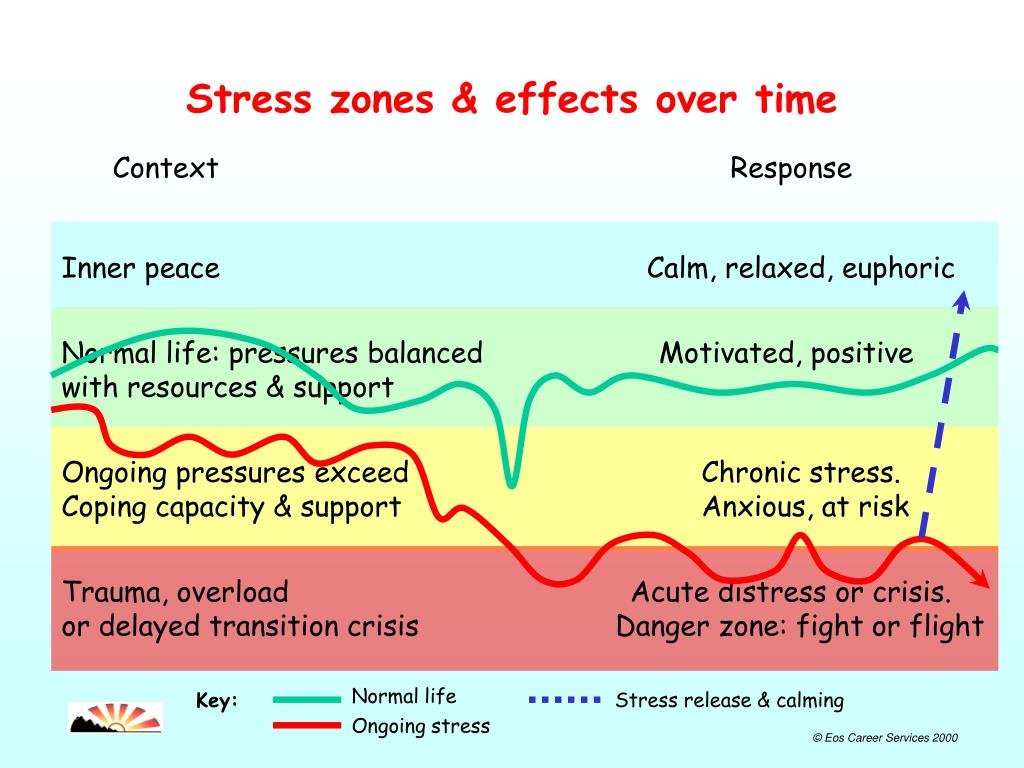 Stress zones & effects over time

Context

Response

Inner peace

Calm, relaxed, euphoric

Normal life: pressures balanced with resources & support

Motivated, positive

Ongoing pressures exceed Coping capacity & support

Chronic stress. Anxious, at risk

Trauma, overload or delayed transition crisis

Acute distress or crisis. Danger zone: fight or flight

Key:

Normal life

Ongoing stress

Stress release & calming

© Eos Career Services 2000